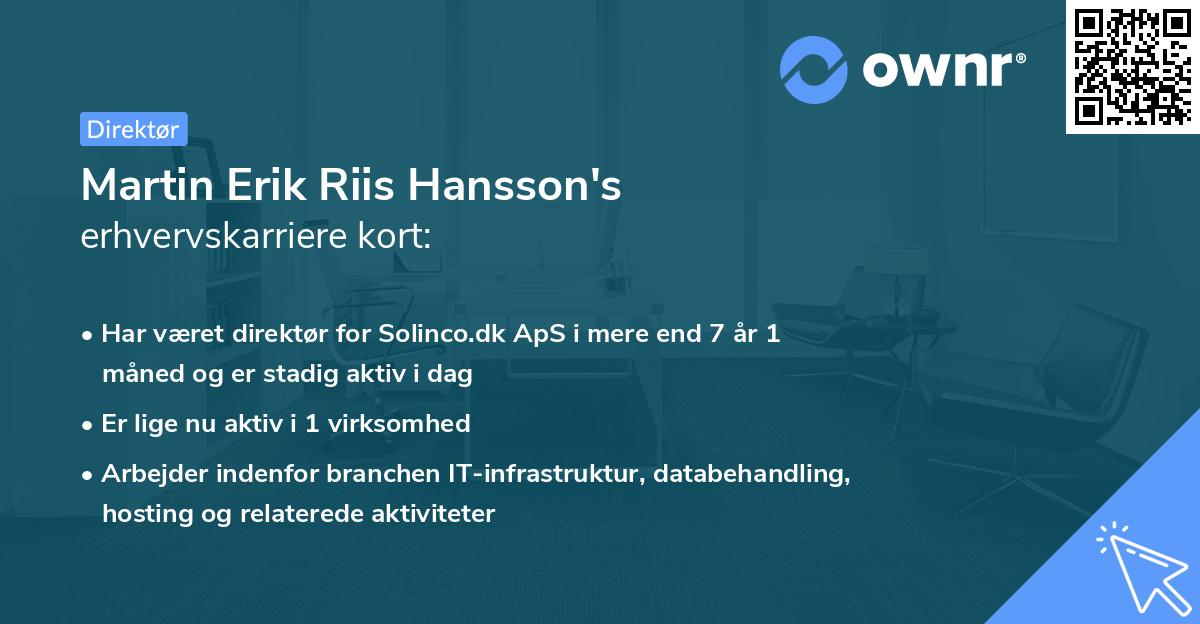 ownr®

Direktør

Martin Erik Riis Hansson's
erhvervskarriere kort:

• Har været direktør for Solinco.dk ApS i mere end 7 år 1 måned og er stadig aktiv i dag
• Er lige nu aktiv i 1 virksomhed
• Arbejder indenfor branchen IT-infrastruktur, databehandling, hosting og relaterede aktiviteter